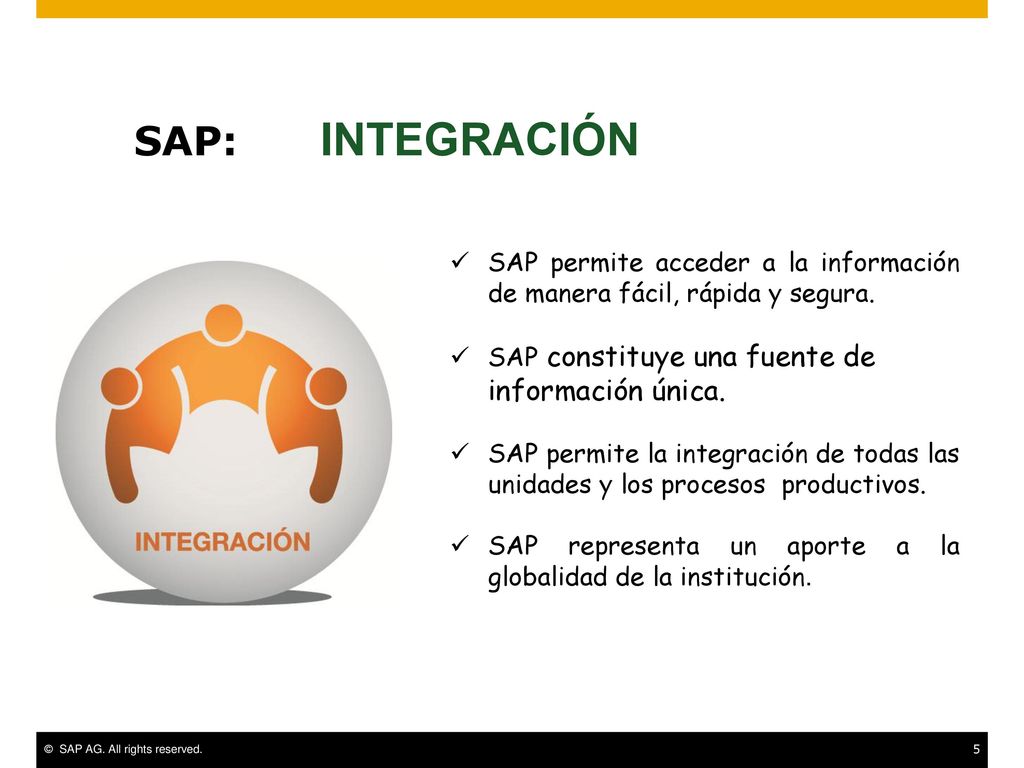 SAP: INTEGRACIÓN

INTEGRACIÓN

✓ SAP permite acceder a la información de manera fácil, rápida y segura.

✓ SAP constituye una fuente de información única.

✓ SAP permite la integración de todas las unidades y los procesos productivos.

✓ SAP representa un aporte a la globalidad de la institución.

© SAP AG. All rights reserved. 5